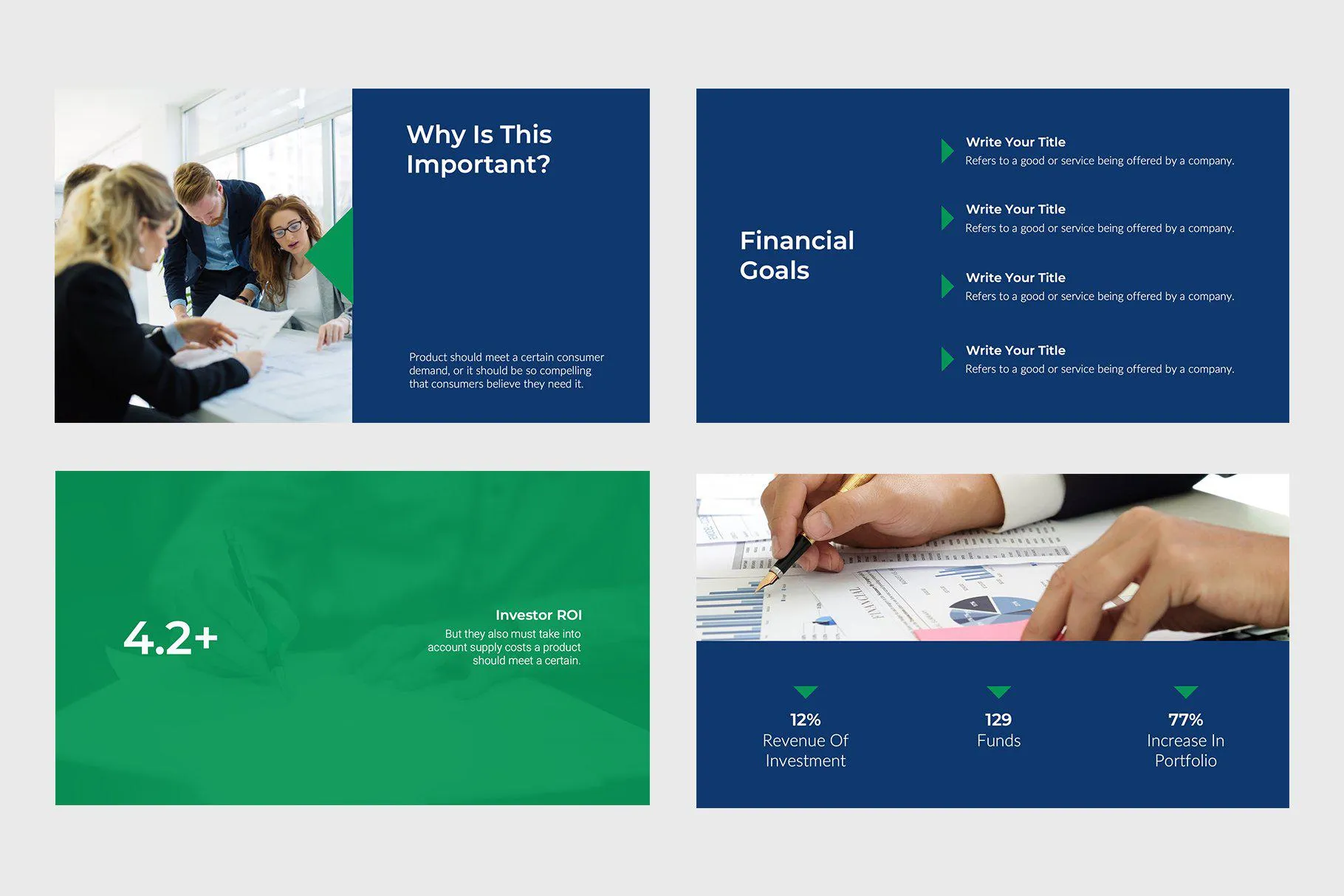 Why Is This Important?

Product should meet a certain consumer demand, or it should be so compelling that consumers believe they need it.

Financial Goals

Write Your Title
Refers to a good or service being offered by a company.

Write Your Title
Refers to a good or service being offered by a company.

Write Your Title
Refers to a good or service being offered by a company.

Write Your Title
Refers to a good or service being offered by a company.

4.2+

Investor ROI
But they also must take into account supply costs a product should meet a certain.

12%
Revenue Of Investment

129
Funds

77%
Increase In Portfolio